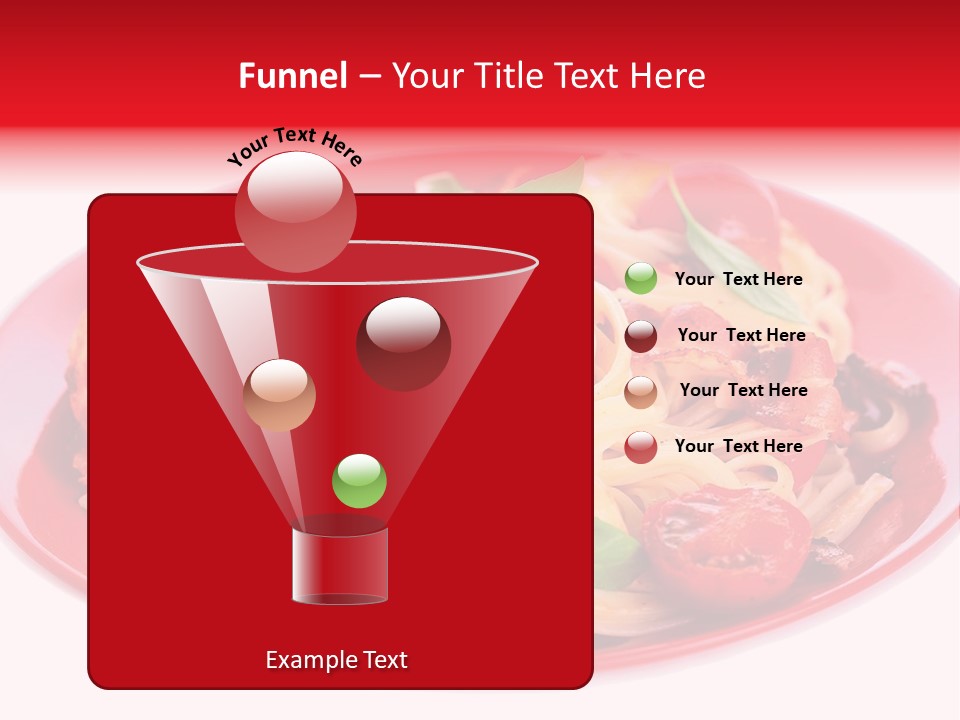 Funnel – Your Title Text Here

Your Text Here

Your Text Here

Your Text Here

Your Text Here

Your Text Here

Example Text